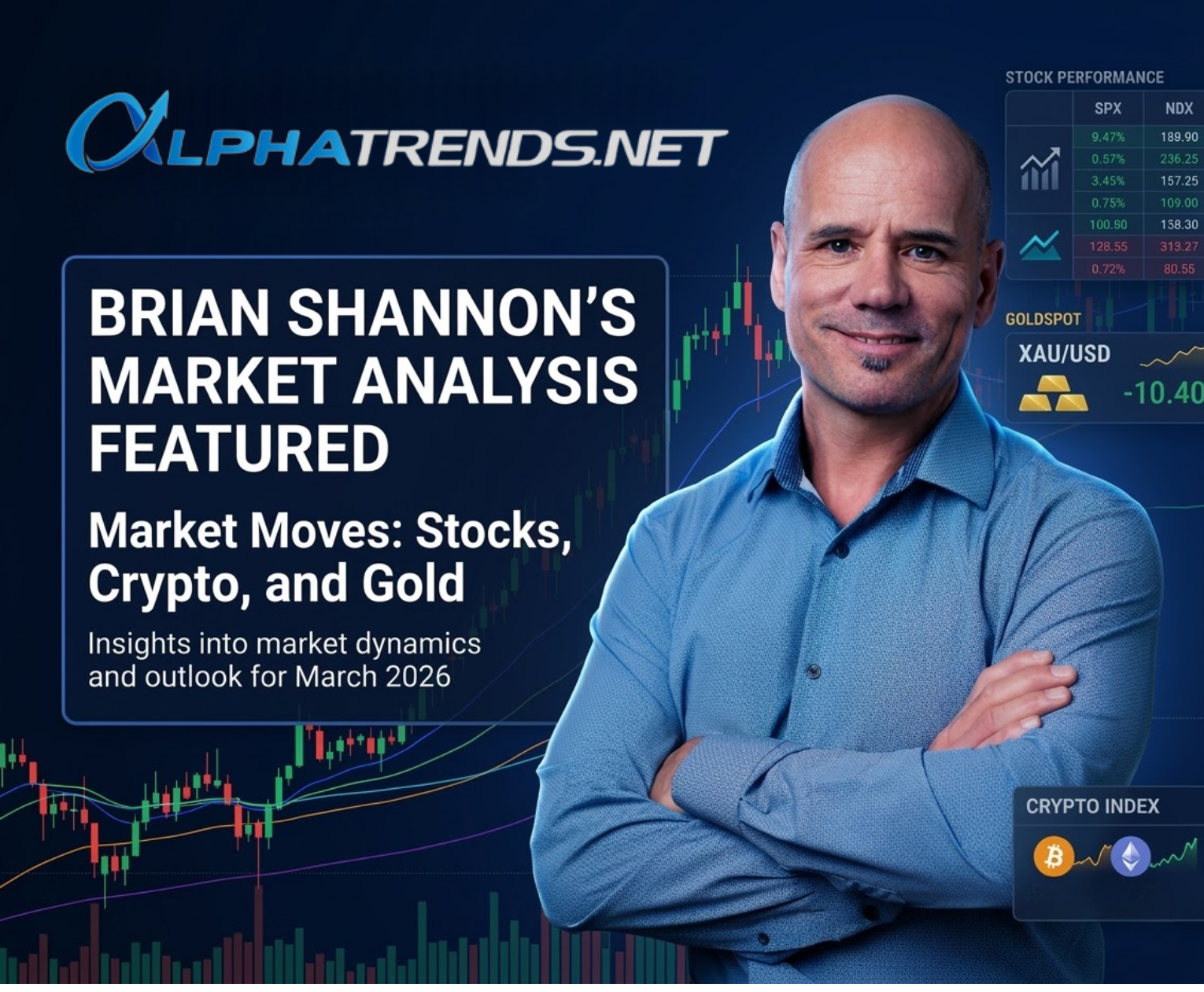 ALPHATRENDS.NET

BRIAN SHANNON'S MARKET ANALYSIS FEATURED

Market Moves: Stocks, Crypto, and Gold

Insights into market dynamics and outlook for March 2026

STOCK PERFORMANCE

| | SPX | NDX |
|---|---|---|
| | 9.47% | 189.90 |
| | 0.57% | 236.25 |
| | 3.45% | 157.25 |
| | 0.75% | 109.00 |
| | 100.80 | 158.30 |
| | 128.55 | 313.27 |
| | 0.72% | 80.55 |

GOLDSPOT

XAU/USD

-10.40

CRYPTO INDEX